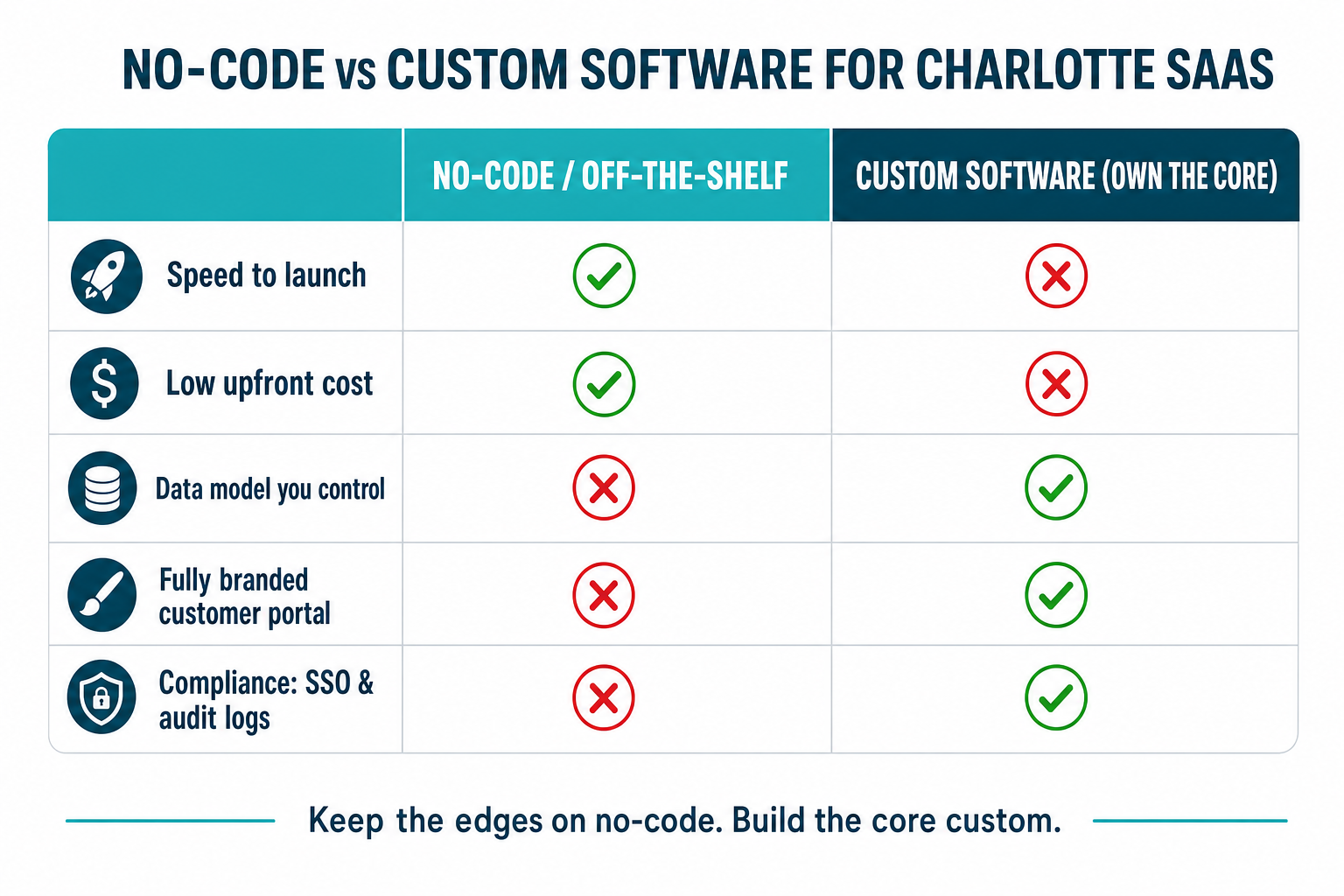 NO-CODE vs CUSTOM SOFTWARE FOR CHARLOTTE SAAS

| | NO-CODE / OFF-THE-SHELF | CUSTOM SOFTWARE (OWN THE CORE) |
|---|---|---|
| Speed to launch | ✓ | ✗ |
| Low upfront cost | ✓ | ✗ |
| Data model you control | ✗ | ✓ |
| Fully branded customer portal | ✗ | ✓ |
| Compliance: SSO & audit logs | ✗ | ✓ |

Keep the edges on no-code. Build the core custom.